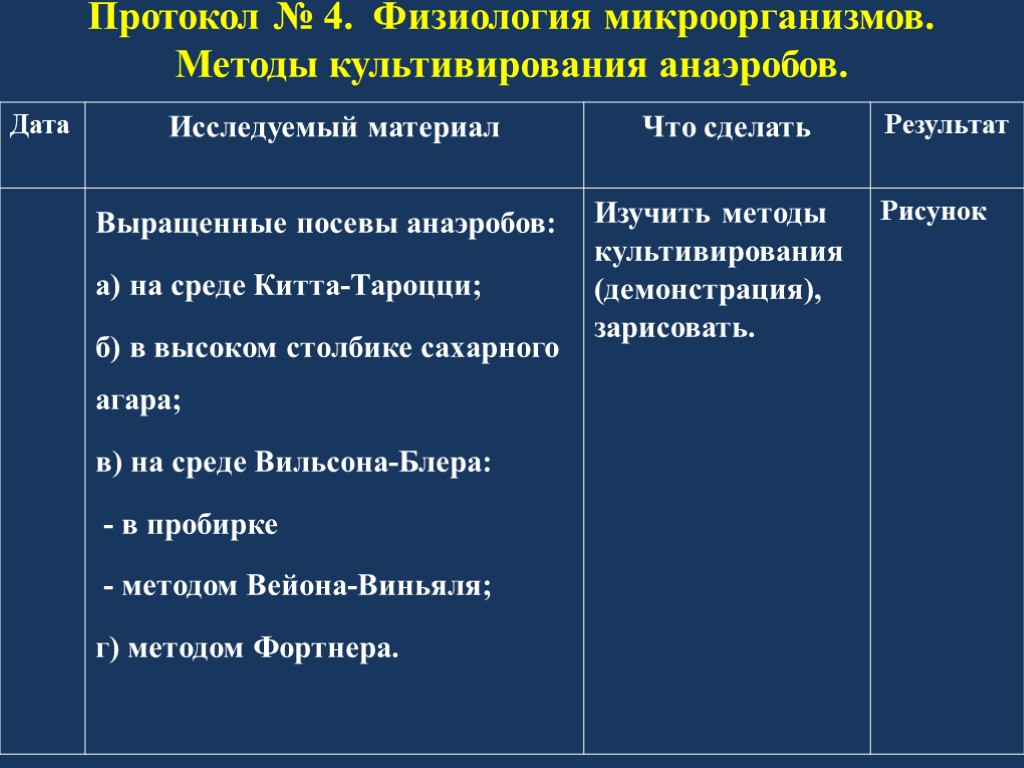 Протокол № 4. Физиология микроорганизмов. Методы культивирования анаэробов.

| Дата | Исследуемый материал | Что сделать | Результат |
|---|---|---|---|
| | Выращенные посевы анаэробов: а) на среде Китта-Тароцци; б) в высоком столбике сахарного агара; в) на среде Вильсона-Блера: - в пробирке - методом Вейона-Виньяля; г) методом Фортнера. | Изучить методы культивирования (демонстрация), зарисовать. | Рисунок |